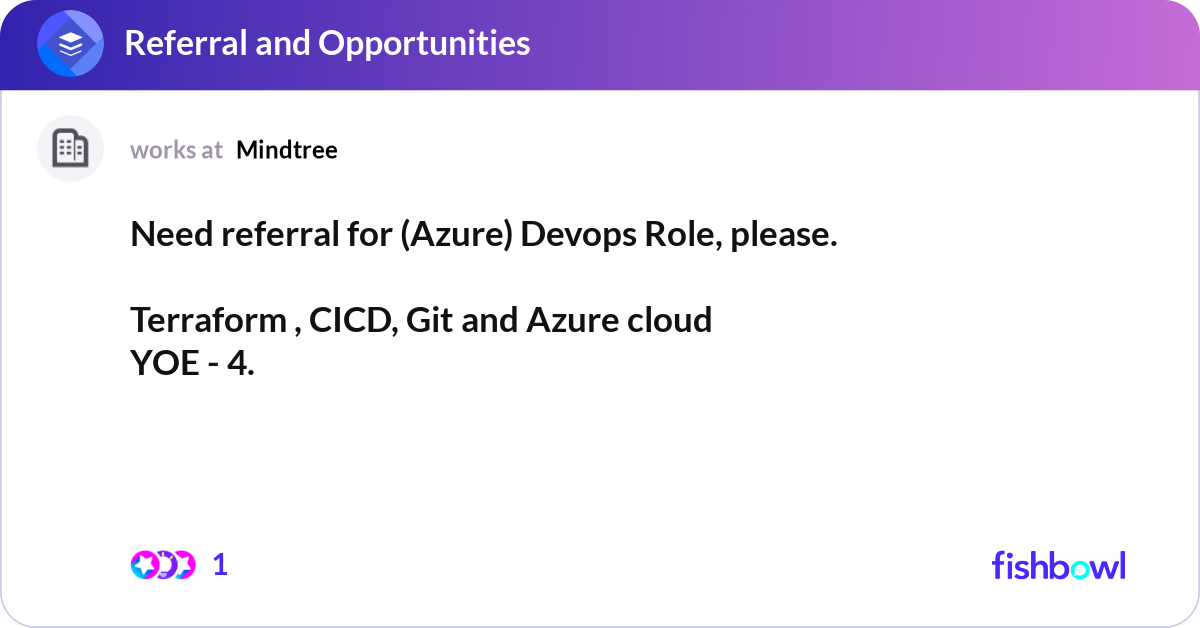 Referral and Opportunities

works at Mindtree

Need referral for (Azure) Devops Role, please.

Terraform , CICD, Git and Azure cloud
YOE - 4.

1

fishbowl